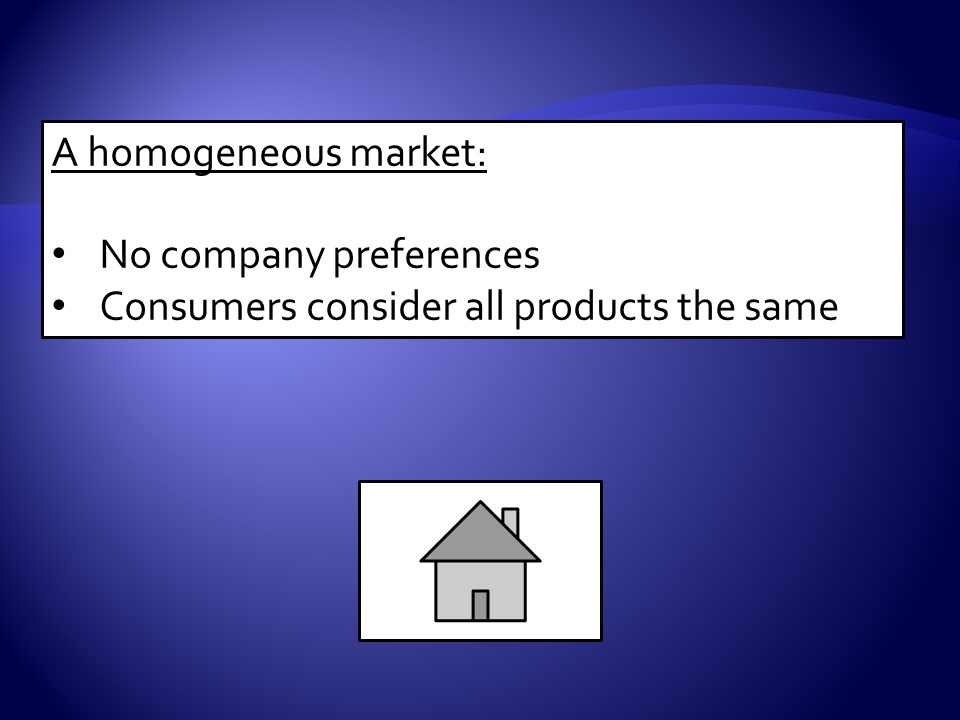 A homogeneous market:

• No company preferences
• Consumers consider all products the same